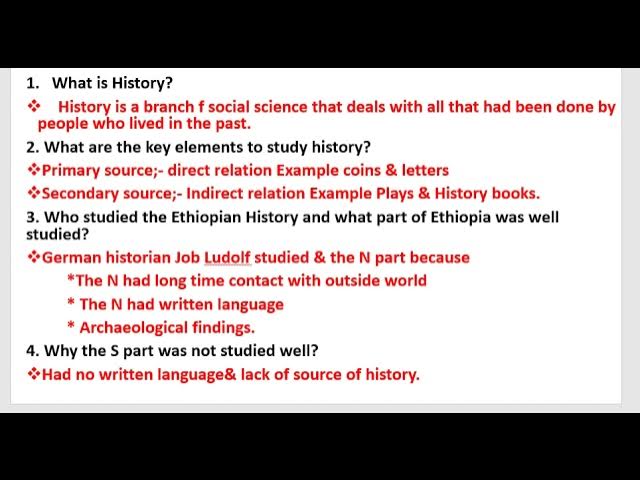 1. What is History?

❖ History is a branch f social science that deals with all that had been done by people who lived in the past.

2. What are the key elements to study history?

❖Primary source;- direct relation Example coins & letters

❖Secondary source;- Indirect relation Example Plays & History books.

3. Who studied the Ethiopian History and what part of Ethiopia was well studied?

❖German historian Job Ludolf studied & the N part because

*The N had long time contact with outside world

* The N had written language

* Archaeological findings.

4. Why the S part was not studied well?

❖Had no written language& lack of source of history.